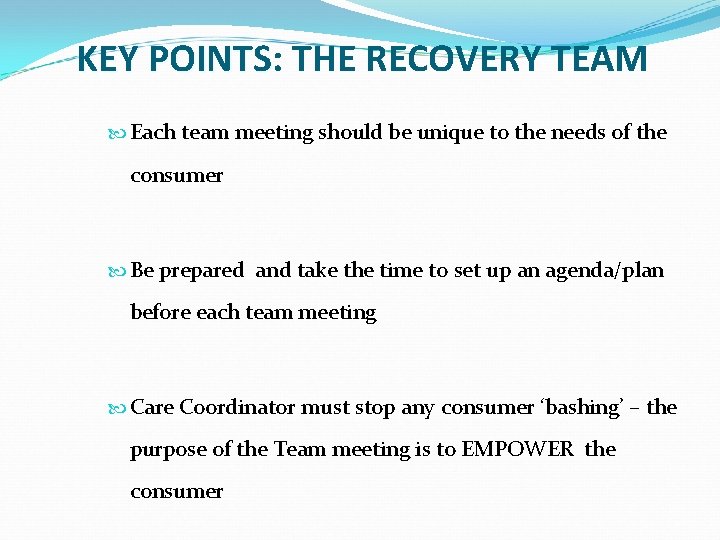 KEY POINTS: THE RECOVERY TEAM

Each team meeting should be unique to the needs of the consumer

Be prepared and take the time to set up an agenda/plan before each team meeting

Care Coordinator must stop any consumer 'bashing' – the purpose of the Team meeting is to EMPOWER the consumer